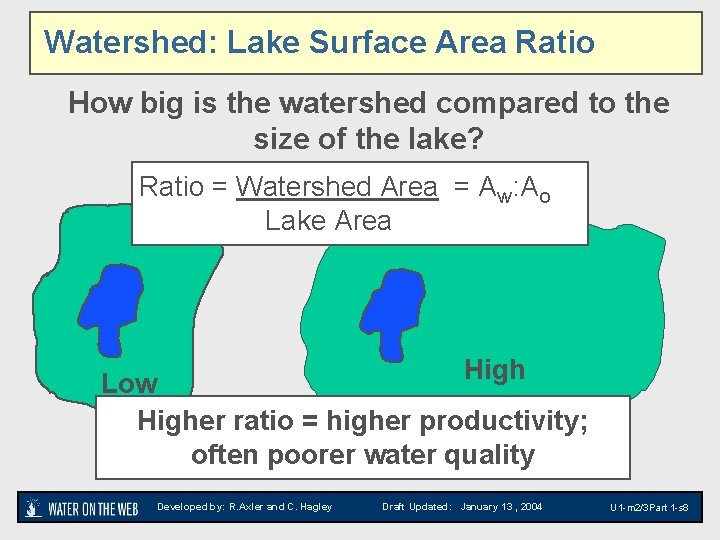 Watershed: Lake Surface Area Ratio

How big is the watershed compared to the size of the lake?

Ratio = $\frac{\text{Watershed Area}}{\text{Lake Area}}$ = $A_w:A_o$

Low

High

Higher ratio = higher productivity; often poorer water quality

WATER ON THE WEB Developed by: R.Axler and C. Hagley Draft Updated: January 13, 2004 U1-m2/3Part 1-s8